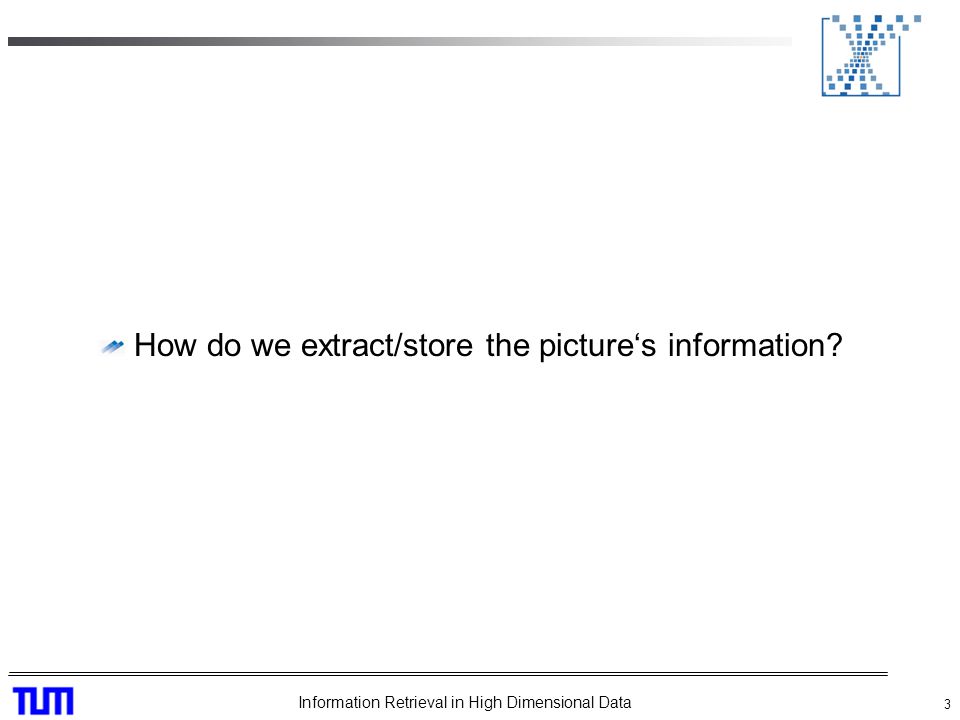 How do we extract/store the picture‘s information?

TUM

Information Retrieval in High Dimensional Data

3